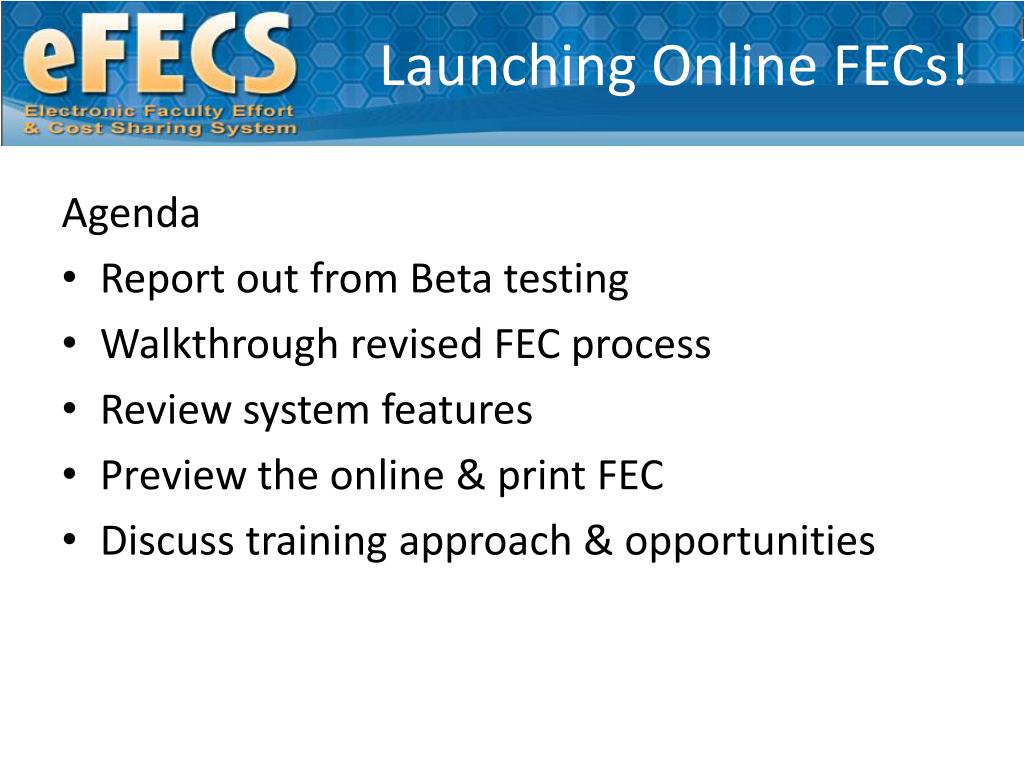 eFECS
Electronic Faculty Effort & Cost Sharing System

Launching Online FECs!

Agenda
• Report out from Beta testing
• Walkthrough revised FEC process
• Review system features
• Preview the online & print FEC
• Discuss training approach & opportunities